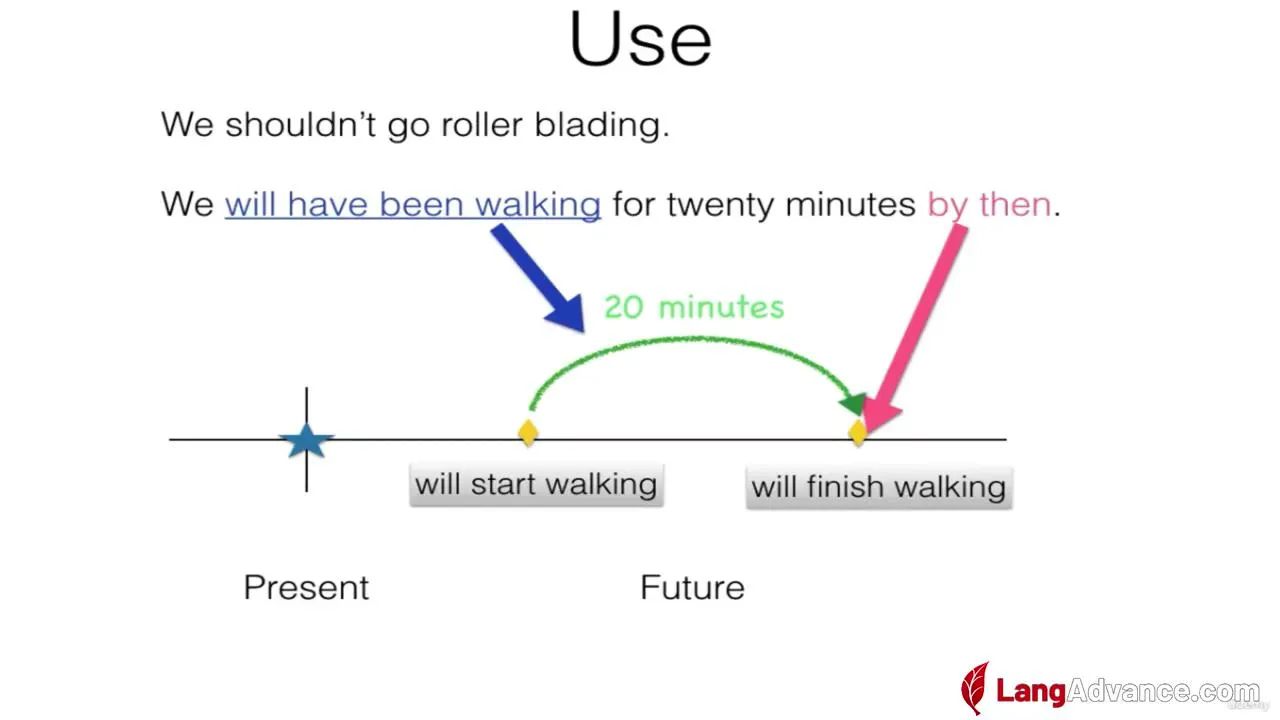 Use

We shouldn't go roller blading.

We will have been walking for twenty minutes by then.

20 minutes

will start walking

will finish walking

Present

Future

LangAdvance.com